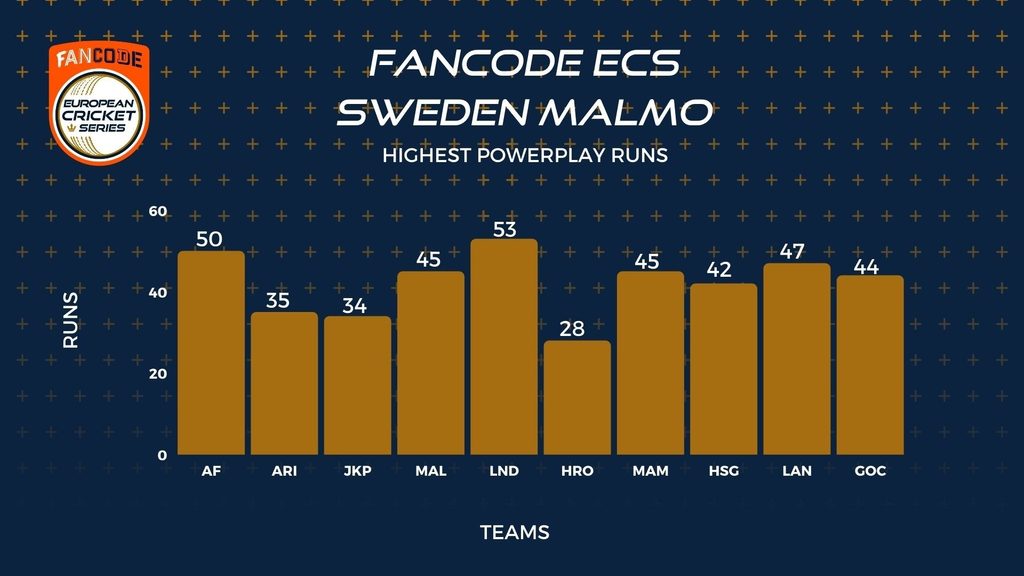 FANCODE
EUROPEAN CRICKET SERIES

FANCODE ECS SWEDEN MALMO

HIGHEST POWERPLAY RUNS

RUNS

60
40
20
0

50 35 34 45 53 28 45 42 47 44

AF ARI JKP MAL LND HRO MAM HSG LAN GOC

TEAMS